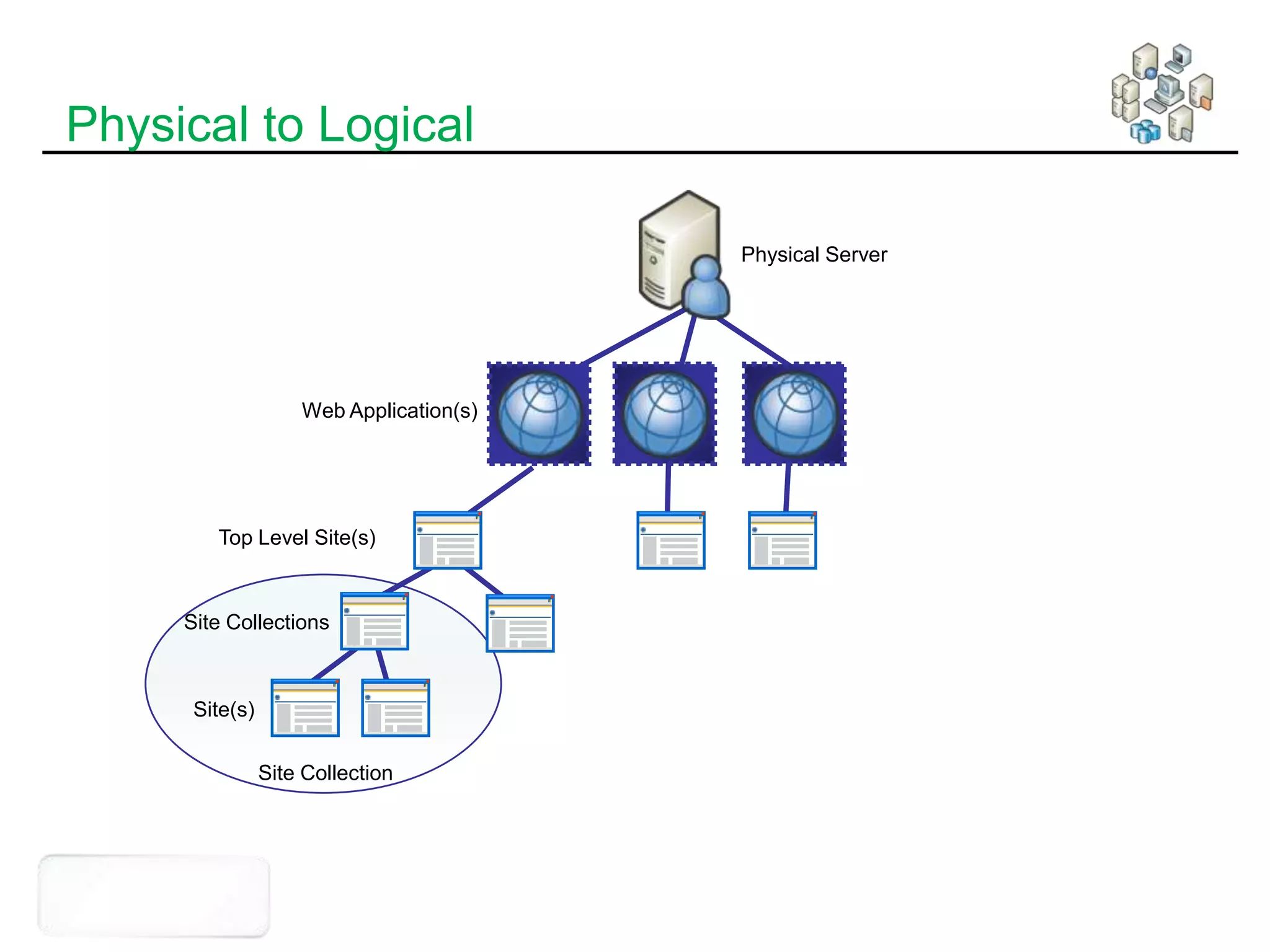 Physical to Logical

Physical Server

Web Application(s)

Top Level Site(s)

Site Collections

Site(s)

Site Collection